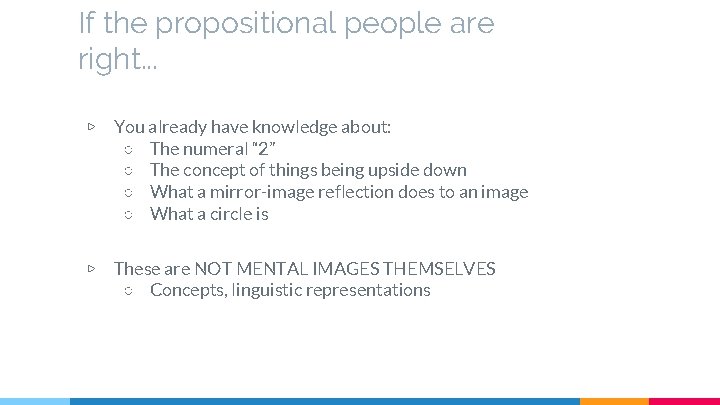 If the propositional people are right...

▷ You already have knowledge about:
  ○ The numeral "2"
  ○ The concept of things being upside down
  ○ What a mirror-image reflection does to an image
  ○ What a circle is

▷ These are NOT MENTAL IMAGES THEMSELVES
  ○ Concepts, linguistic representations